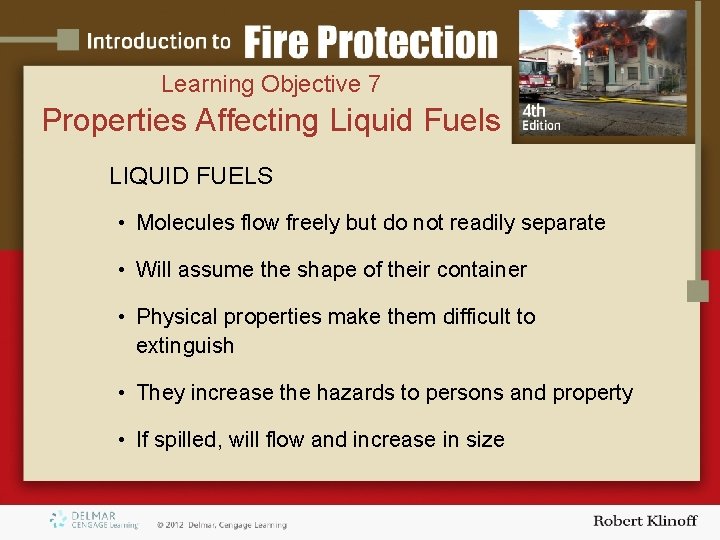 Introduction to Fire Protection

4th Edition

Learning Objective 7
Properties Affecting Liquid Fuels

LIQUID FUELS

• Molecules flow freely but do not readily separate

• Will assume the shape of their container

• Physical properties make them difficult to extinguish

• They increase the hazards to persons and property

• If spilled, will flow and increase in size

DELMAR CENGAGE Learning

© 2012 Delmar, Cengage Learning

Robert Klinoff